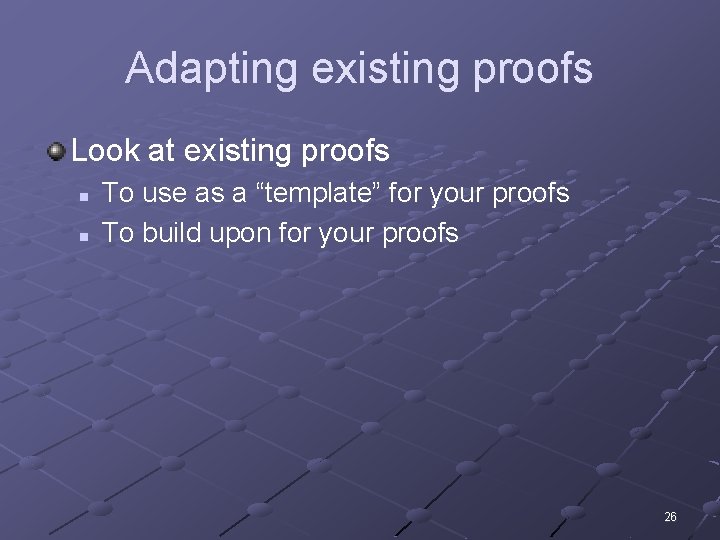 Adapting existing proofs

Look at existing proofs

To use as a “template” for your proofs

To build upon for your proofs

26